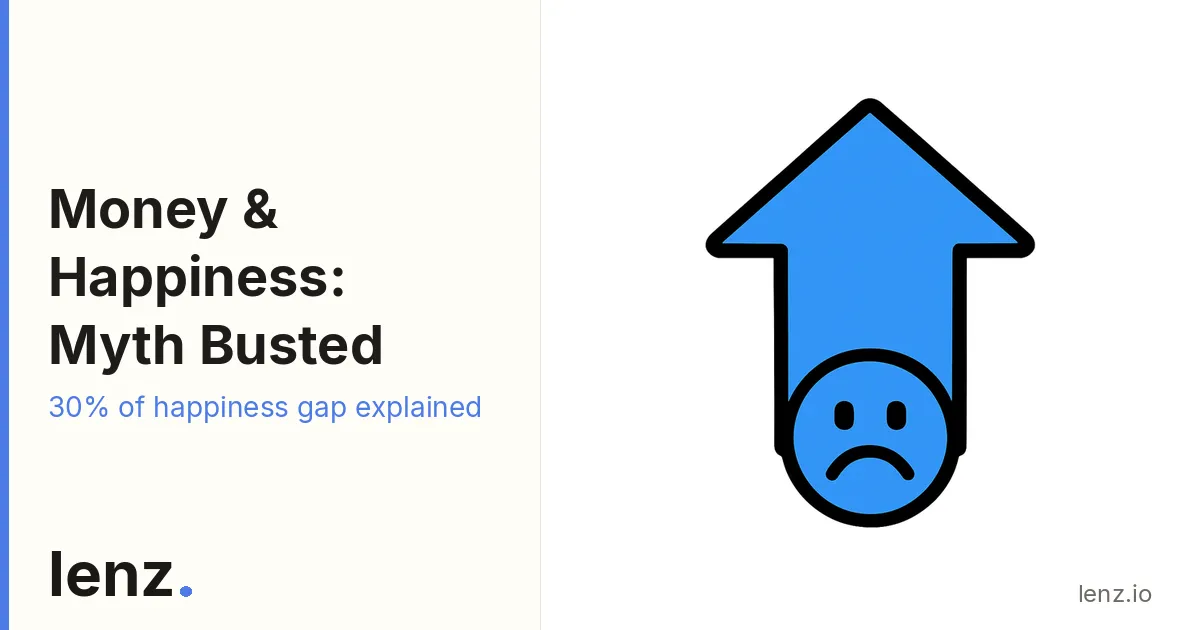 Money & Happiness: Myth Busted

30% of happiness gap explained

lenz.

lenz.io